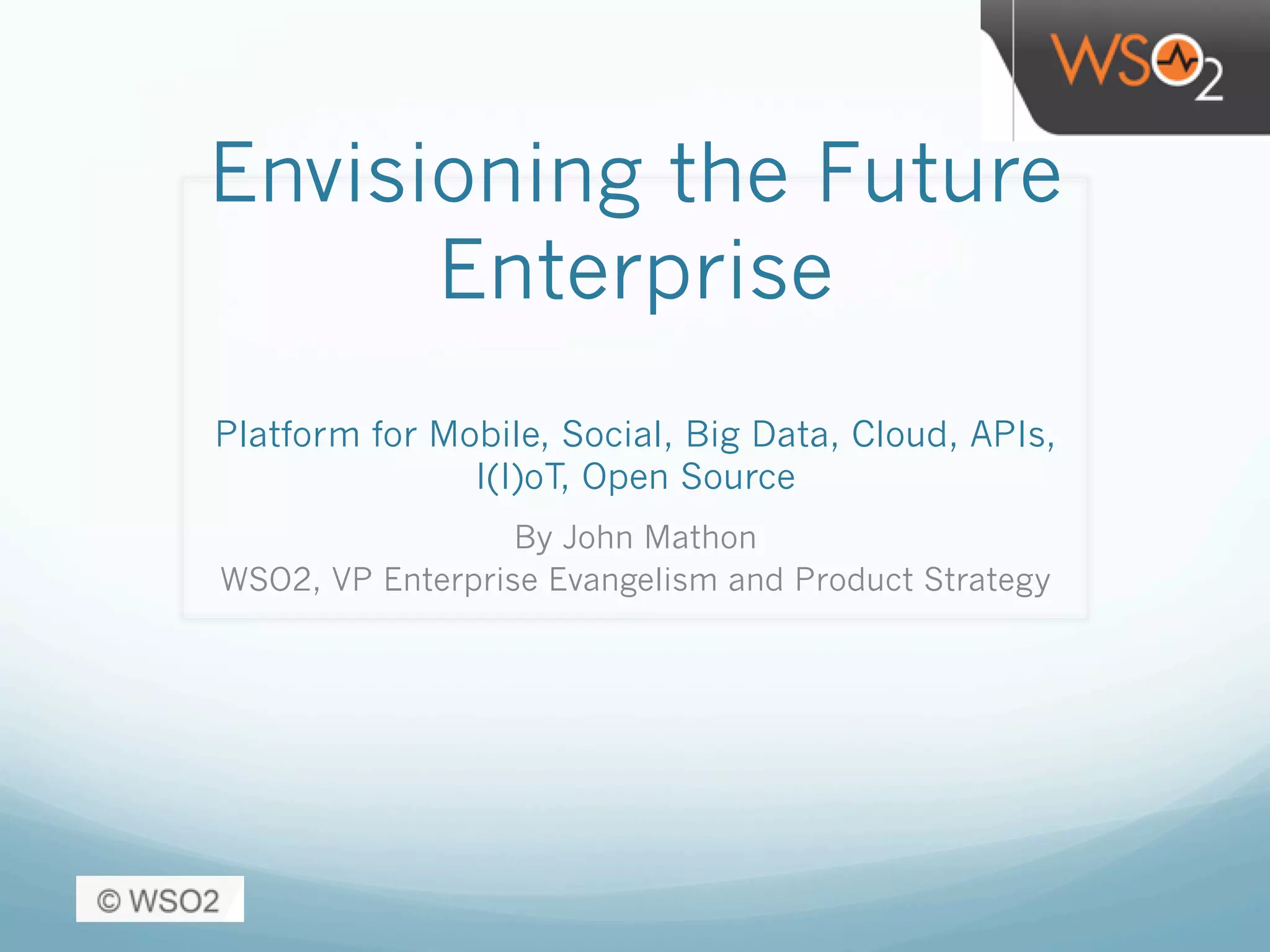 WSO2

Envisioning the Future Enterprise

Platform for Mobile, Social, Big Data, Cloud, APIs, I(I)oT, Open Source

By John Mathon
WSO2, VP Enterprise Evangelism and Product Strategy

© WSO2